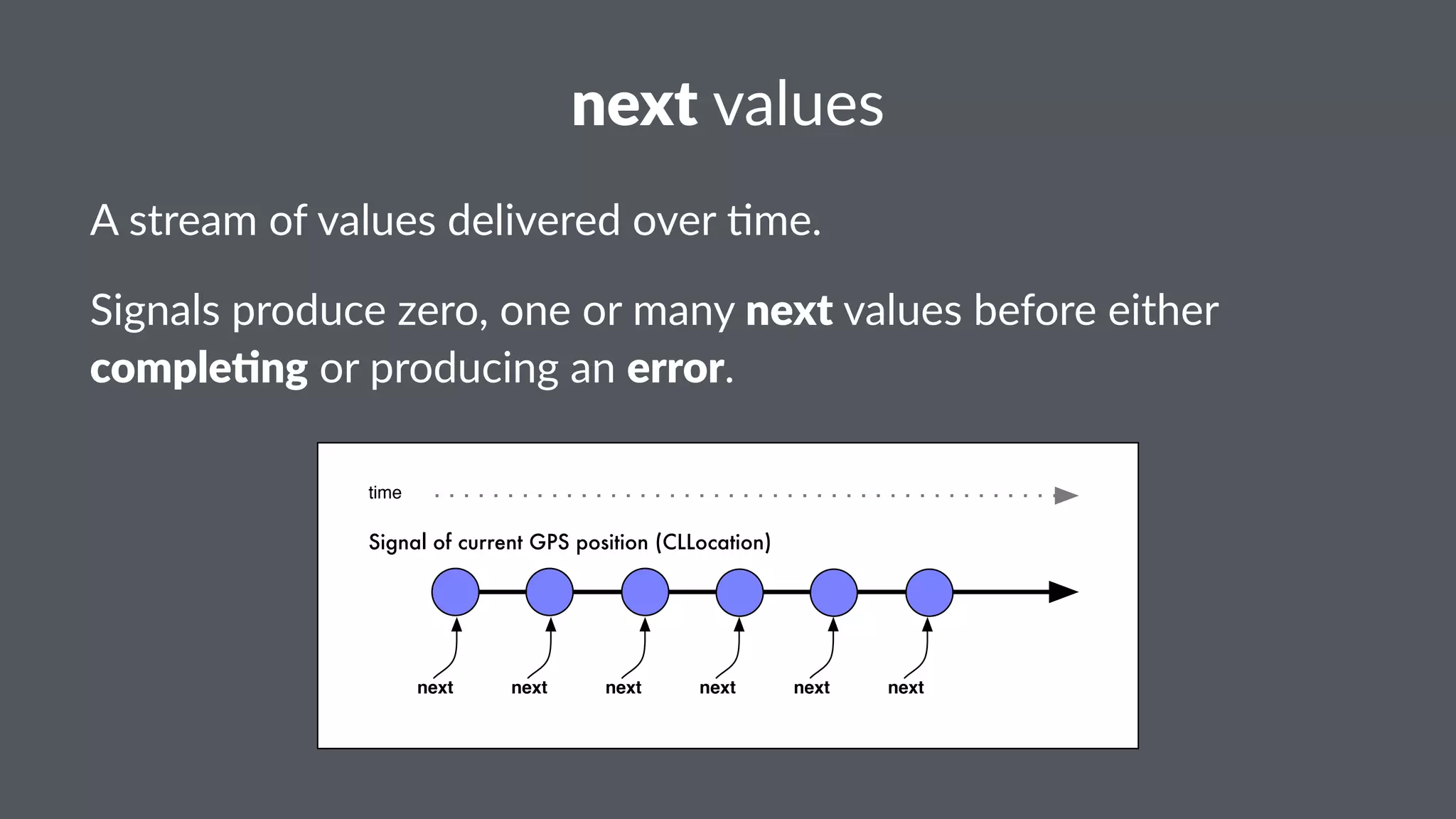 next values

A stream of values delivered over time.

Signals produce zero, one or many next values before either completing or producing an error.

time

Signal of current GPS position (CLLocation)

next next next next next next